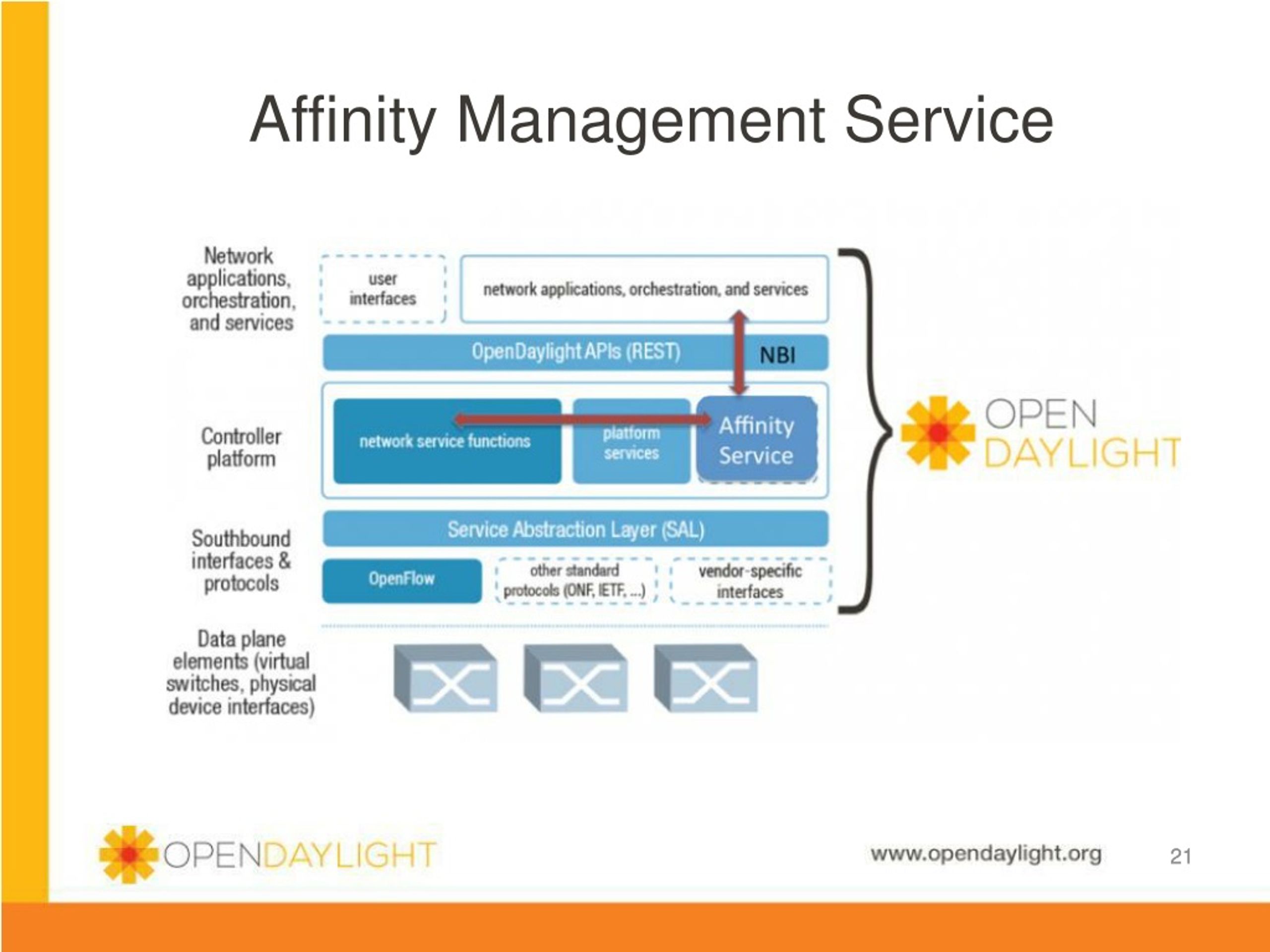 Affinity Management Service

Network applications, orchestration, and services

user interfaces

network applications, orchestration, and services

OpenDaylight APIs (REST)

NBI

Controller platform

network service functions

platform services

Affinity Service

Service Abstraction Layer (SAL)

Southbound interfaces & protocols

OpenFlow

other standard protocols (ONF, IETF, ...)

vendor-specific interfaces

Data plane elements (virtual switches, physical device interfaces)

OPEN DAYLIGHT

OPENDAYLIGHT

www.opendaylight.org

21